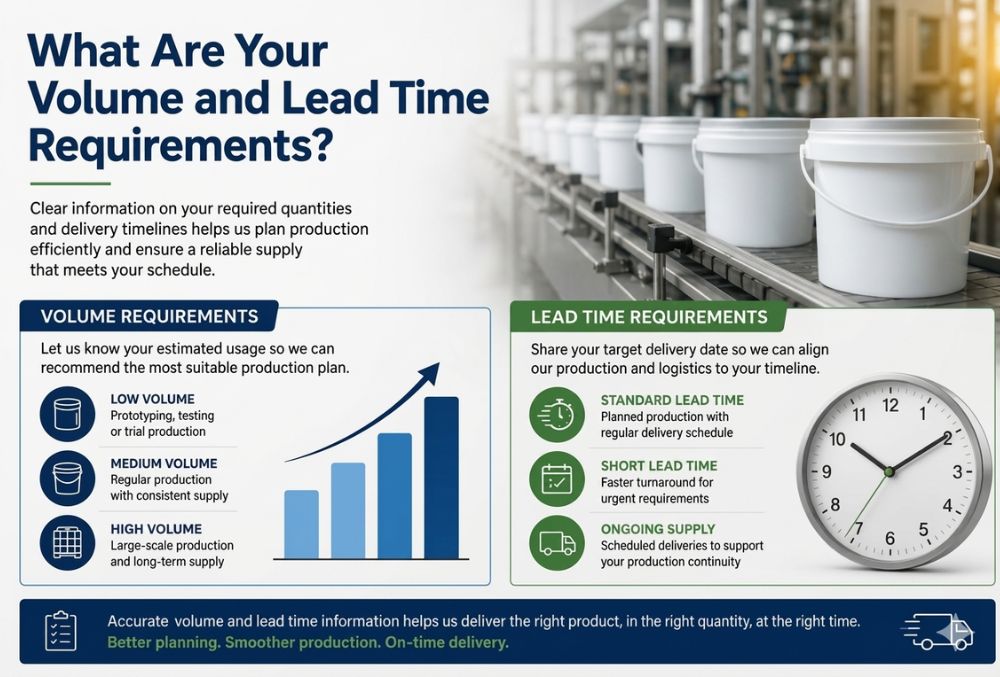 What Are Your Volume and Lead Time Requirements?

Clear information on your required quantities and delivery timelines helps us plan production efficiently and ensure a reliable supply that meets your schedule.

VOLUME REQUIREMENTS

Let us know your estimated usage so we can recommend the most suitable production plan.

LOW VOLUME
Prototyping, testing or trial production

MEDIUM VOLUME
Regular production with consistent supply

HIGH VOLUME
Large-scale production and long-term supply

LEAD TIME REQUIREMENTS

Share your target delivery date so we can align our production and logistics to your timeline.

STANDARD LEAD TIME
Planned production with regular delivery schedule

SHORT LEAD TIME
Faster turnaround for urgent requirements

ONGOING SUPPLY
Scheduled deliveries to support your production continuity

12 1 2 3 4 5 6 7 8 9 10 11

Accurate volume and lead time information helps us deliver the right product, in the right quantity, at the right time.
Better planning. Smoother production. On-time delivery.